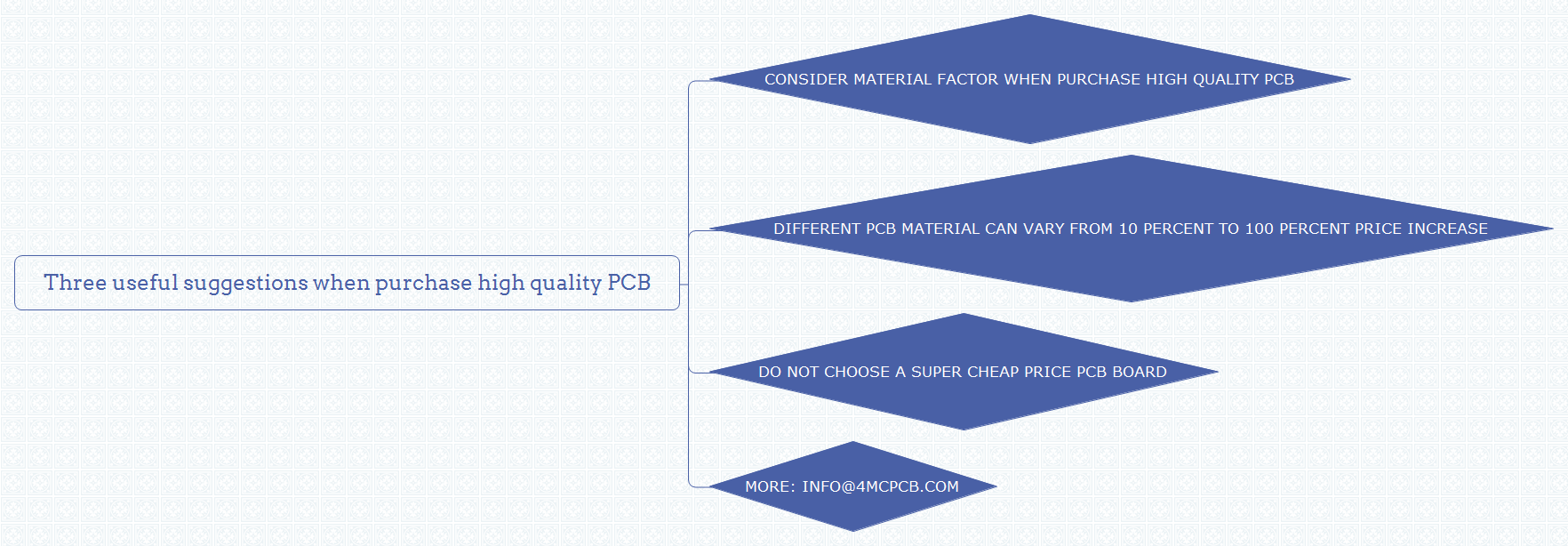 Three useful suggestions when purchase high quality PCB

CONSIDER MATERIAL FACTOR WHEN PURCHASE HIGH QUALITY PCB

DIFFERENT PCB MATERIAL CAN VARY FROM 10 PERCENT TO 100 PERCENT PRICE INCREASE

DO NOT CHOOSE A SUPER CHEAP PRICE PCB BOARD

MORE: INFO@4MCPCB.COM